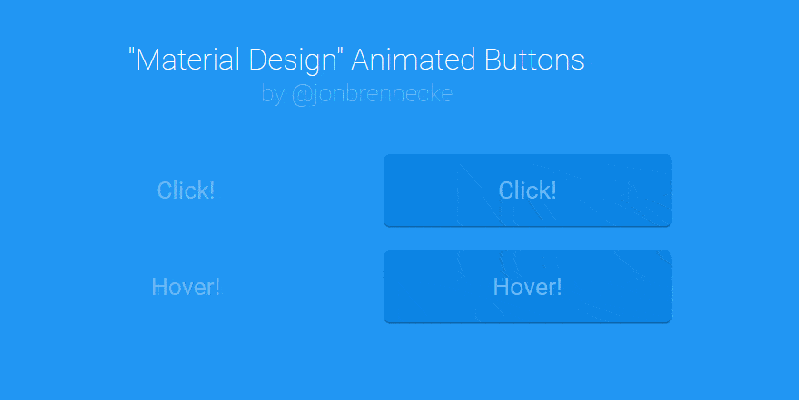 "Material Design" Animated Buttons
by @jonbrennecke

Click!

Click!

Hover!

Hover!